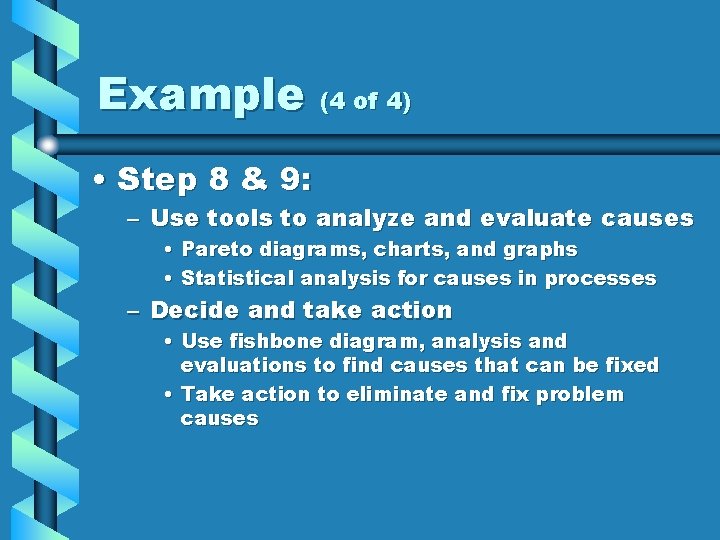 Example (4 of 4)

• Step 8 & 9:
– Use tools to analyze and evaluate causes
• Pareto diagrams, charts, and graphs
• Statistical analysis for causes in processes
– Decide and take action
• Use fishbone diagram, analysis and evaluations to find causes that can be fixed
• Take action to eliminate and fix problem causes